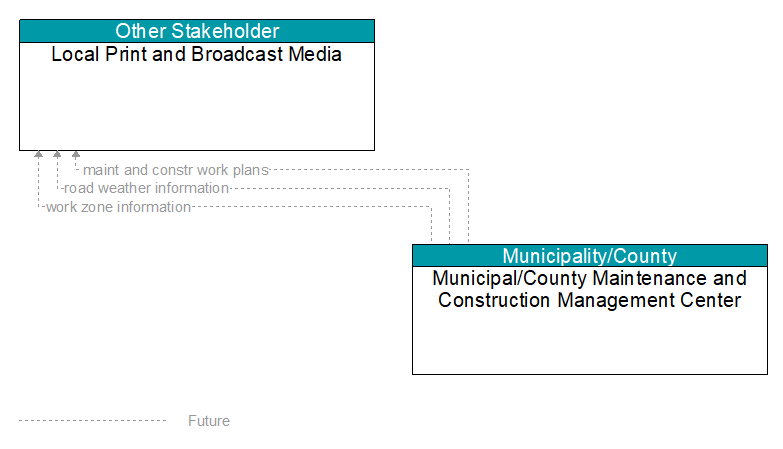 Other Stakeholder
Local Print and Broadcast Media

maint and constr work plans
road weather information
work zone information

Municipality/County
Municipal/County Maintenance and Construction Management Center

Future